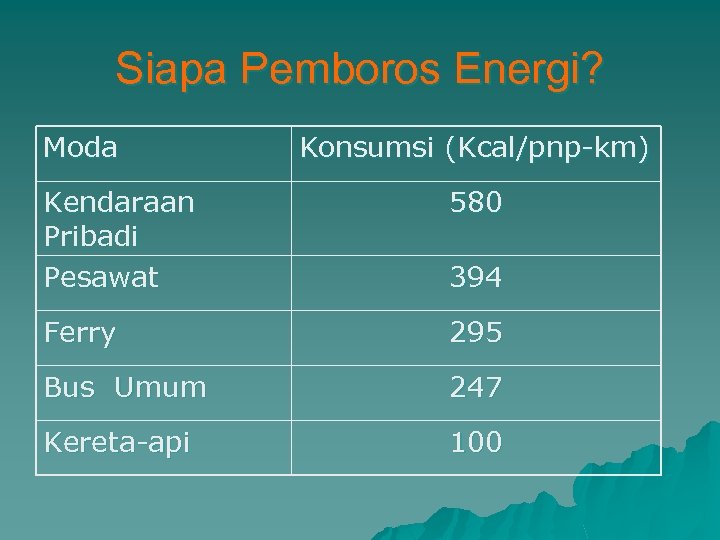 Siapa Pemboros Energi?

| Moda | Konsumsi (Kcal/pnp-km) |
|---|---|
| Kendaraan Pribadi | 580 |
| Pesawat | 394 |
| Ferry | 295 |
| Bus Umum | 247 |
| Kereta-api | 100 |